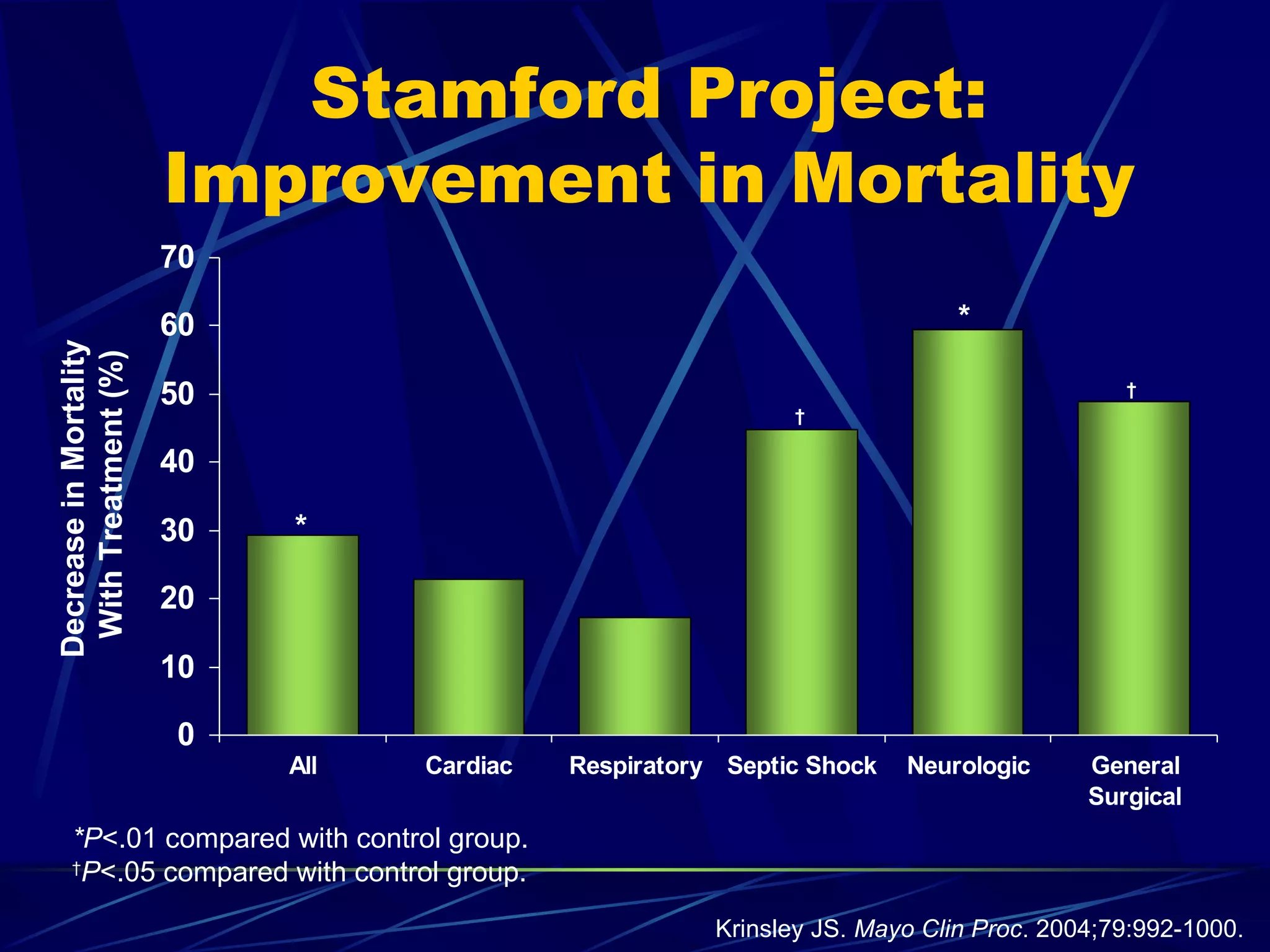 Stamford Project: Improvement in Mortality

Decrease in Mortality With Treatment (%)

70
60
50
40
30
20
10
0

*
†
*
†

All
Cardiac
Respiratory
Septic Shock
Neurologic
General Surgical

*P<.01 compared with control group.
†P<.05 compared with control group.

Krinsley JS. Mayo Clin Proc. 2004;79:992-1000.